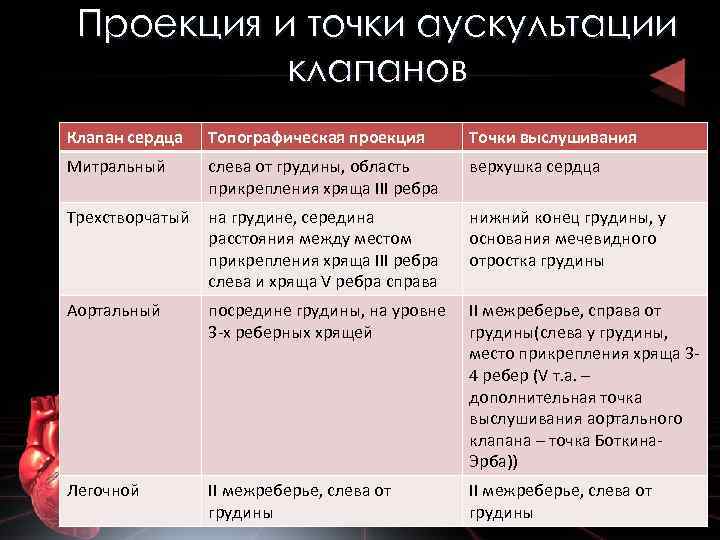 Проекция и точки аускультации клапанов

| Клапан сердца | Топографическая проекция | Точки выслушивания |
|---|---|---|
| Митральный | слева от грудины, область прикрепления хряща III ребра | верхушка сердца |
| Трехстворчатый | на грудине, середина расстояния между местом прикрепления хряща III ребра слева и хряща V ребра справа | нижний конец грудины, у основания мечевидного отростка грудины |
| Аортальный | посредине грудины, на уровне 3-х реберных хрящей | II межреберье, справа от грудины(слева у грудины, место прикрепления хряща 3-4 ребер (V т.а. – дополнительная точка выслушивания аортального клапана – точка Боткина-Эрба)) |
| Легочной | II межреберье, слева от грудины | II межреберье, слева от грудины |